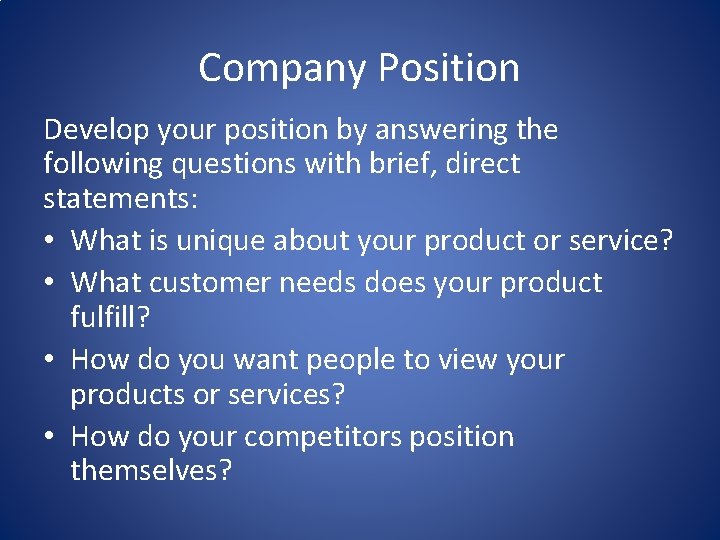 Company Position

Develop your position by answering the following questions with brief, direct statements:

• What is unique about your product or service?
• What customer needs does your product fulfill?
• How do you want people to view your products or services?
• How do your competitors position themselves?